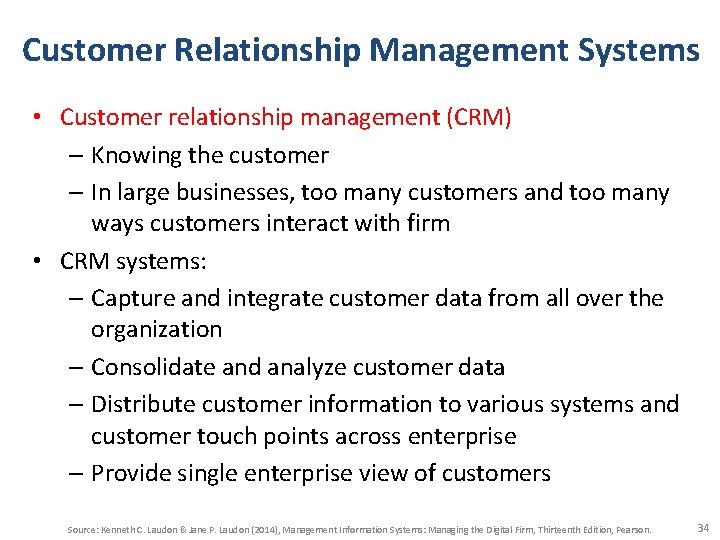 Customer Relationship Management Systems

• Customer relationship management (CRM)
  – Knowing the customer
  – In large businesses, too many customers and too many ways customers interact with firm
• CRM systems:
  – Capture and integrate customer data from all over the organization
  – Consolidate and analyze customer data
  – Distribute customer information to various systems and customer touch points across enterprise
  – Provide single enterprise view of customers

Source: Kenneth C. Laudon & Jane P. Laudon (2014), Management Information Systems: Managing the Digital Firm, Thirteenth Edition, Pearson.

34